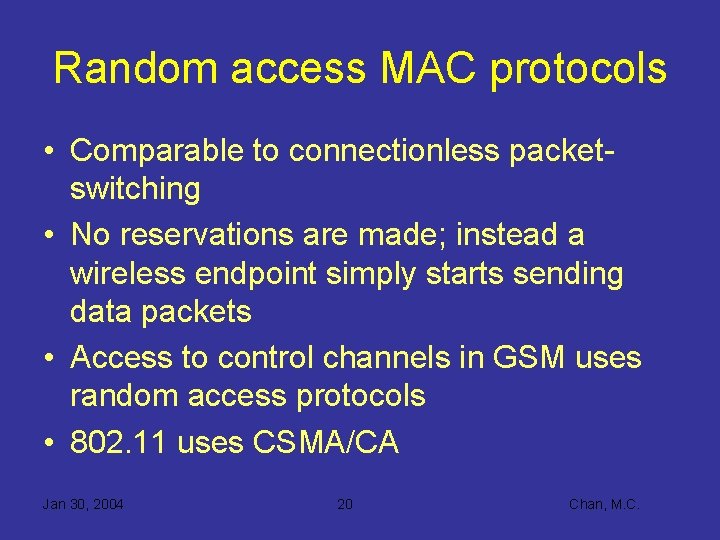 Random access MAC protocols

• Comparable to connectionless packet-switching
• No reservations are made; instead a wireless endpoint simply starts sending data packets
• Access to control channels in GSM uses random access protocols
• 802.11 uses CSMA/CA

Jan 30, 2004

20

Chan, M.C.